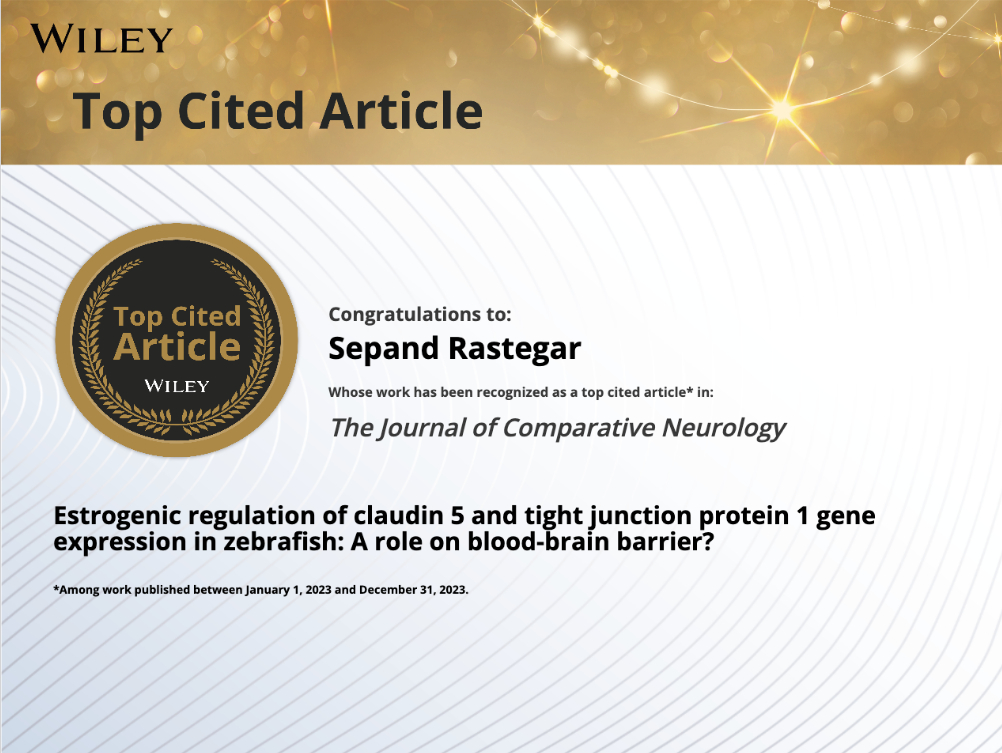 WILEY

Top Cited Article

Top Cited Article
WILEY

Congratulations to:

Sepand Rastegar

Whose work has been recognized as a top cited article* in:

The Journal of Comparative Neurology

Estrogenic regulation of claudin 5 and tight junction protein 1 gene expression in zebrafish: A role on blood-brain barrier?

*Among work published between January 1, 2023 and December 31, 2023.